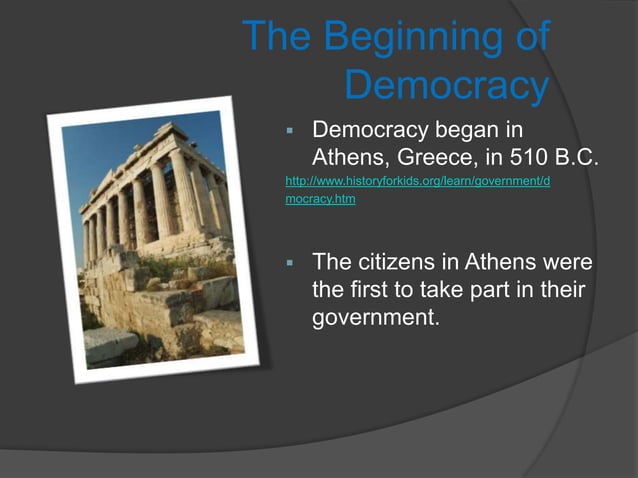 The Beginning of Democracy

▪ Democracy began in Athens, Greece, in 510 B.C.

http://www.historyforkids.org/learn/government/dmocracy.htm

▪ The citizens in Athens were the first to take part in their government.